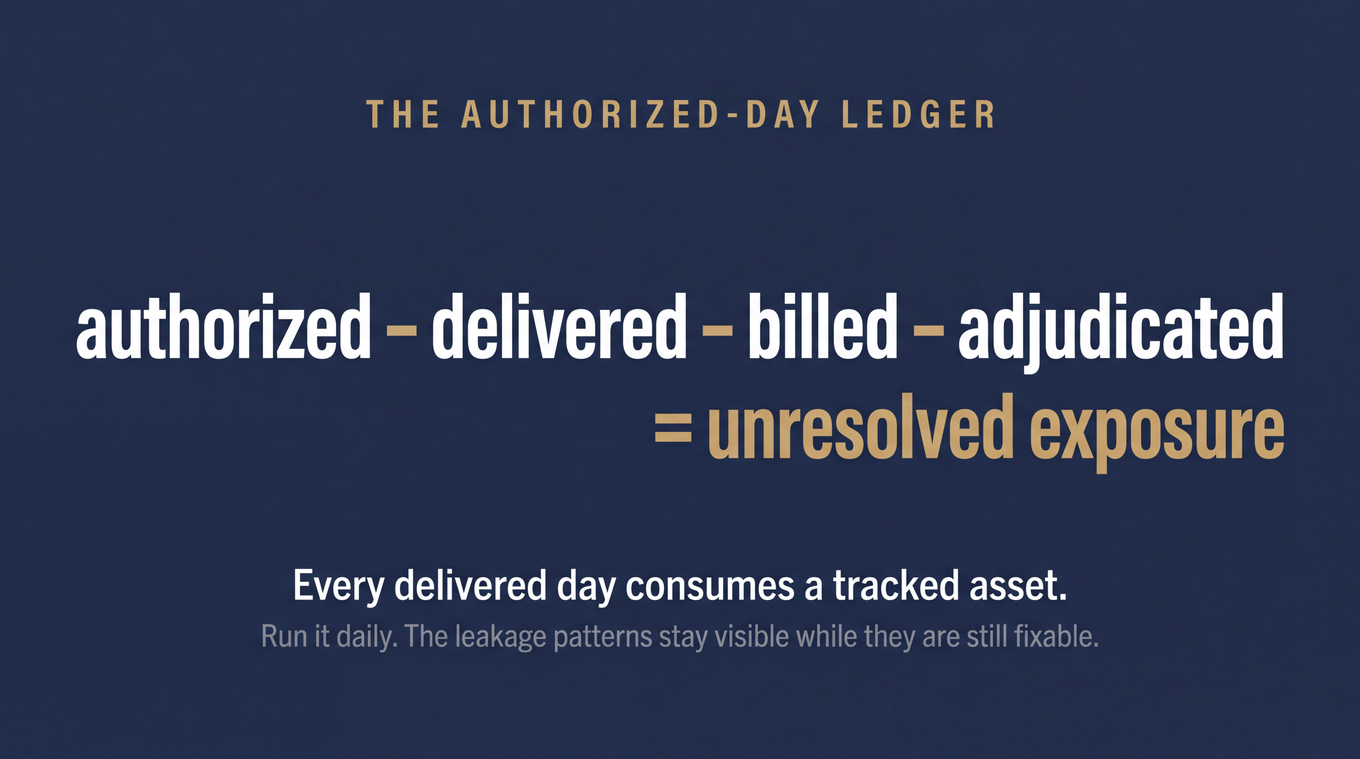 THE AUTHORIZED-DAY LEDGER

authorized – delivered – billed – adjudicated = unresolved exposure

Every delivered day consumes a tracked asset.

Run it daily. The leakage patterns stay visible while they are still fixable.